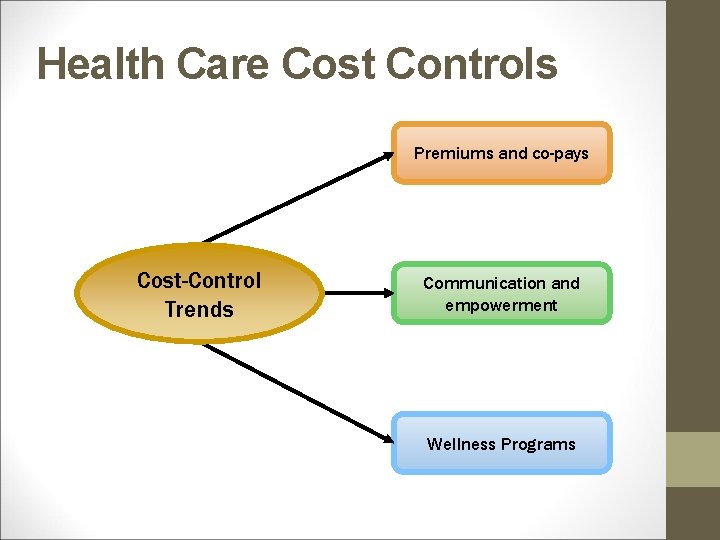 Health Care Cost Controls

Cost-Control Trends

Premiums and co-pays

Communication and empowerment

Wellness Programs